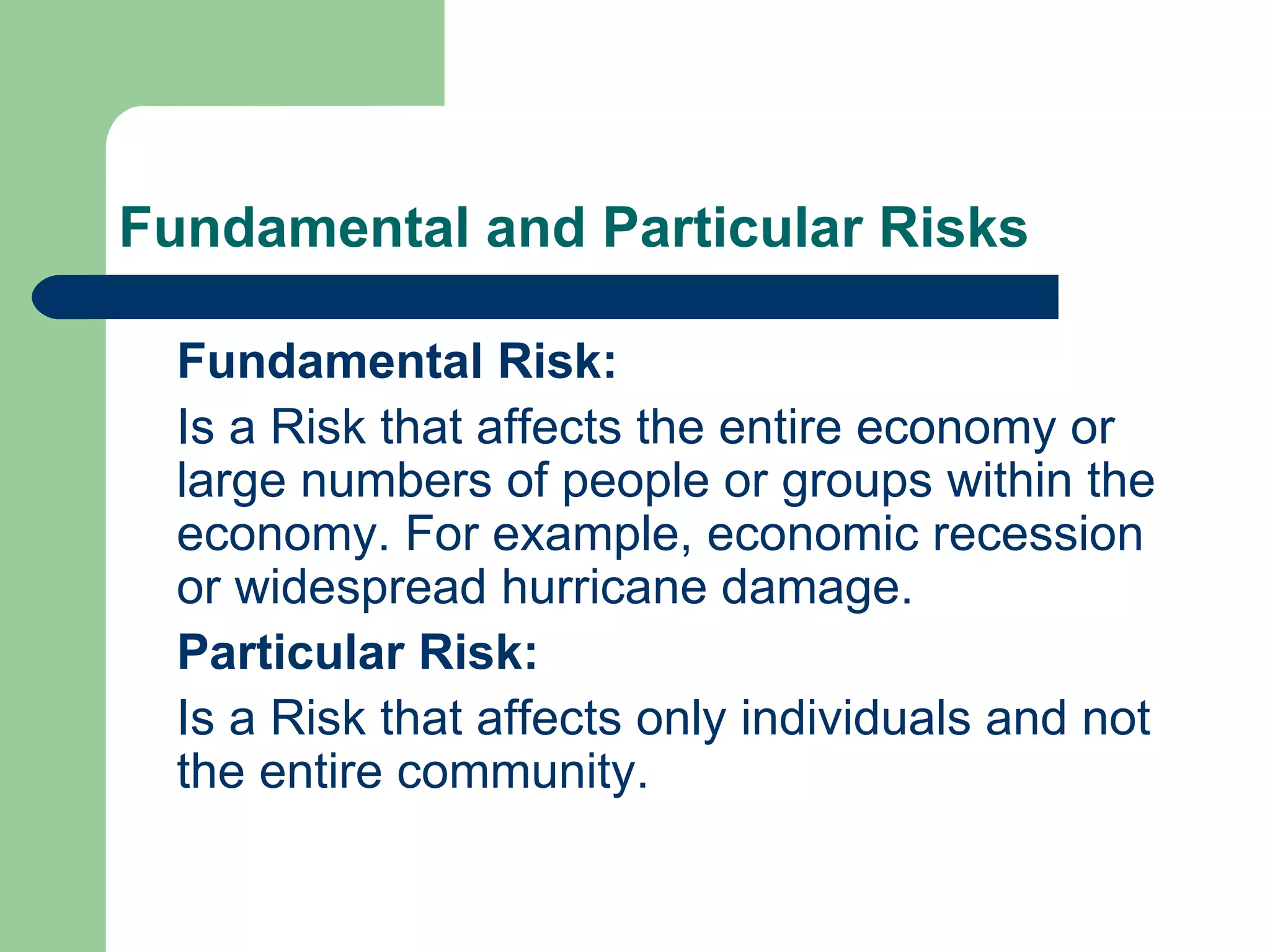 Fundamental and Particular Risks

Fundamental Risk:

Is a Risk that affects the entire economy or large numbers of people or groups within the economy. For example, economic recession or widespread hurricane damage.

Particular Risk:

Is a Risk that affects only individuals and not the entire community.